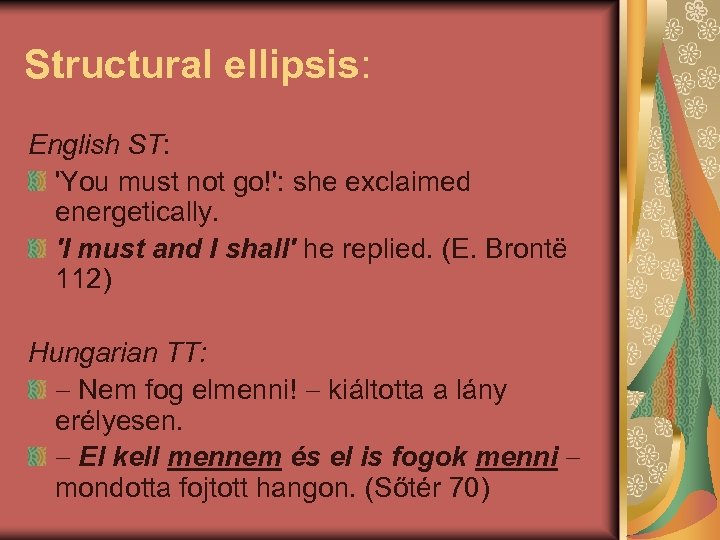 Structural ellipsis:

English ST:

'You must not go!': she exclaimed energetically.

'I must and I shall' he replied. (E. Brontë 112)

Hungarian TT:

– Nem fog elmenni! – kiáltotta a lány erélyesen.

– El kell mennem és el is fogok menni – mondotta fojtott hangon. (Sőtér 70)